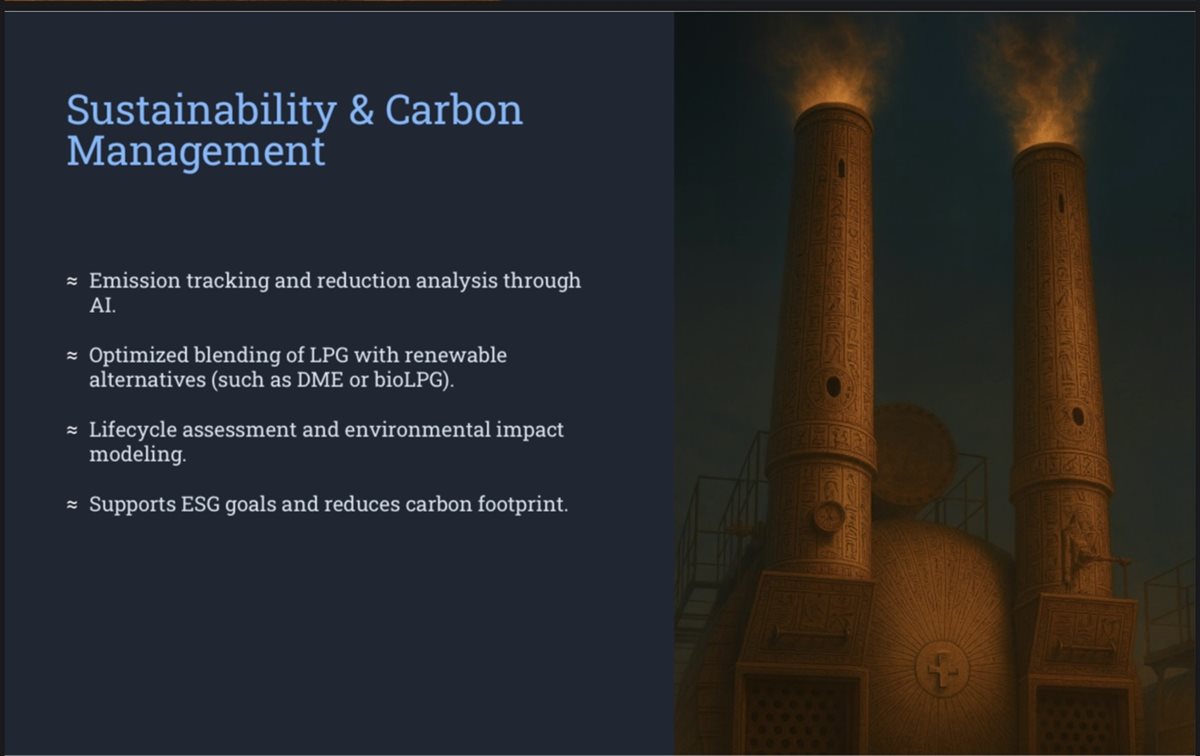 Sustainability & Carbon Management

≈ Emission tracking and reduction analysis through AI.

≈ Optimized blending of LPG with renewable alternatives (such as DME or bioLPG).

≈ Lifecycle assessment and environmental impact modeling.

≈ Supports ESG goals and reduces carbon footprint.